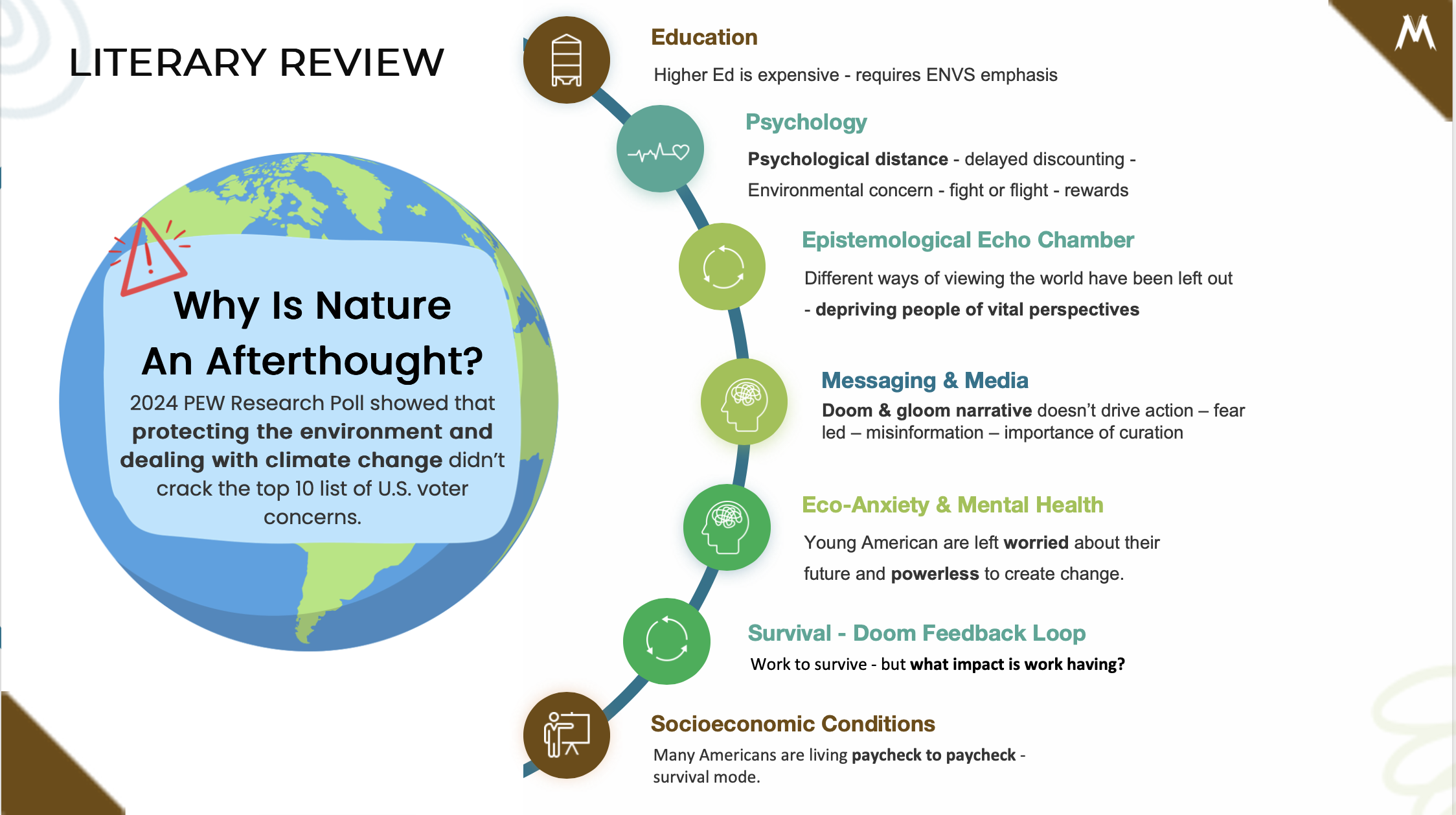 LITERARY REVIEW

Why Is Nature An Afterthought?

2024 PEW Research Poll showed that protecting the environment and dealing with climate change didn't crack the top 10 list of U.S. voter concerns.

Education

Higher Ed is expensive - requires ENVS emphasis

Psychology

Psychological distance - delayed discounting - Environmental concern - fight or flight - rewards

Epistemological Echo Chamber

Different ways of viewing the world have been left out - depriving people of vital perspectives

Messaging & Media

Doom & gloom narrative doesn't drive action – fear led – misinformation – importance of curation

Eco-Anxiety & Mental Health

Young American are left worried about their future and powerless to create change.

Survival - Doom Feedback Loop

Work to survive - but what impact is work having?

Socioeconomic Conditions

Many Americans are living paycheck to paycheck - survival mode.

M